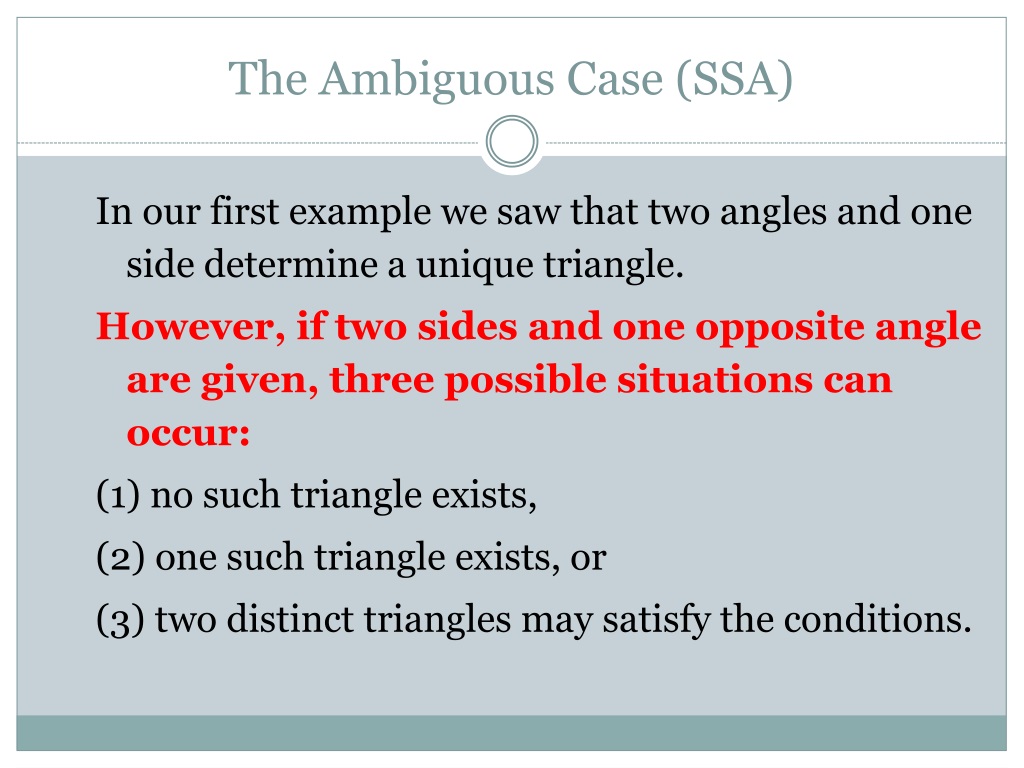 The Ambiguous Case (SSA)

In our first example we saw that two angles and one side determine a unique triangle.

However, if two sides and one opposite angle are given, three possible situations can occur:

(1) no such triangle exists,

(2) one such triangle exists, or

(3) two distinct triangles may satisfy the conditions.